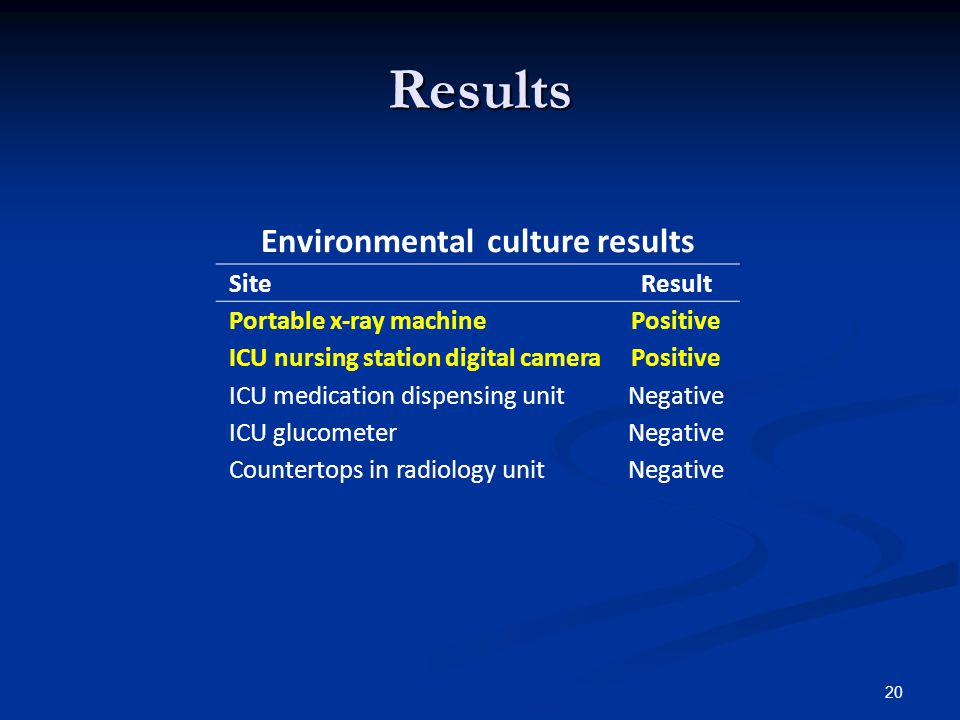 Results

Environmental culture results

| Site | Result |
|---|---|
| Portable x-ray machine | Positive |
| ICU nursing station digital camera | Positive |
| ICU medication dispensing unit | Negative |
| ICU glucometer | Negative |
| Countertops in radiology unit | Negative |

20